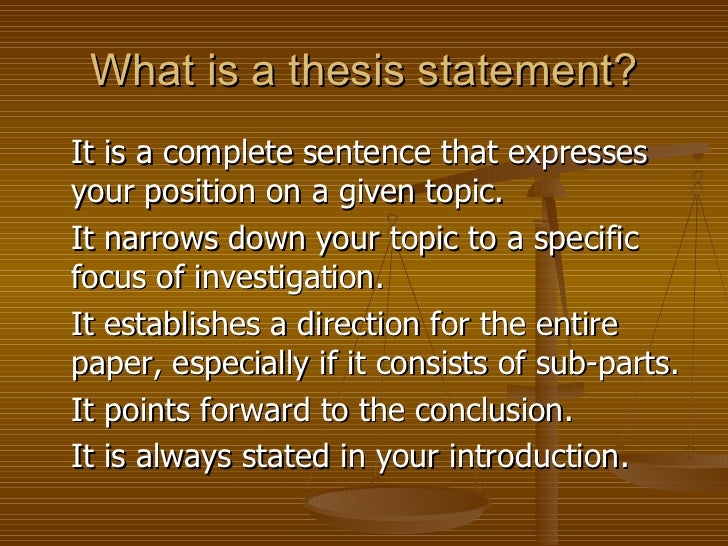 What is a thesis statement?

It is a complete sentence that expresses your position on a given topic.

It narrows down your topic to a specific focus of investigation.

It establishes a direction for the entire paper, especially if it consists of sub-parts.

It points forward to the conclusion.

It is always stated in your introduction.